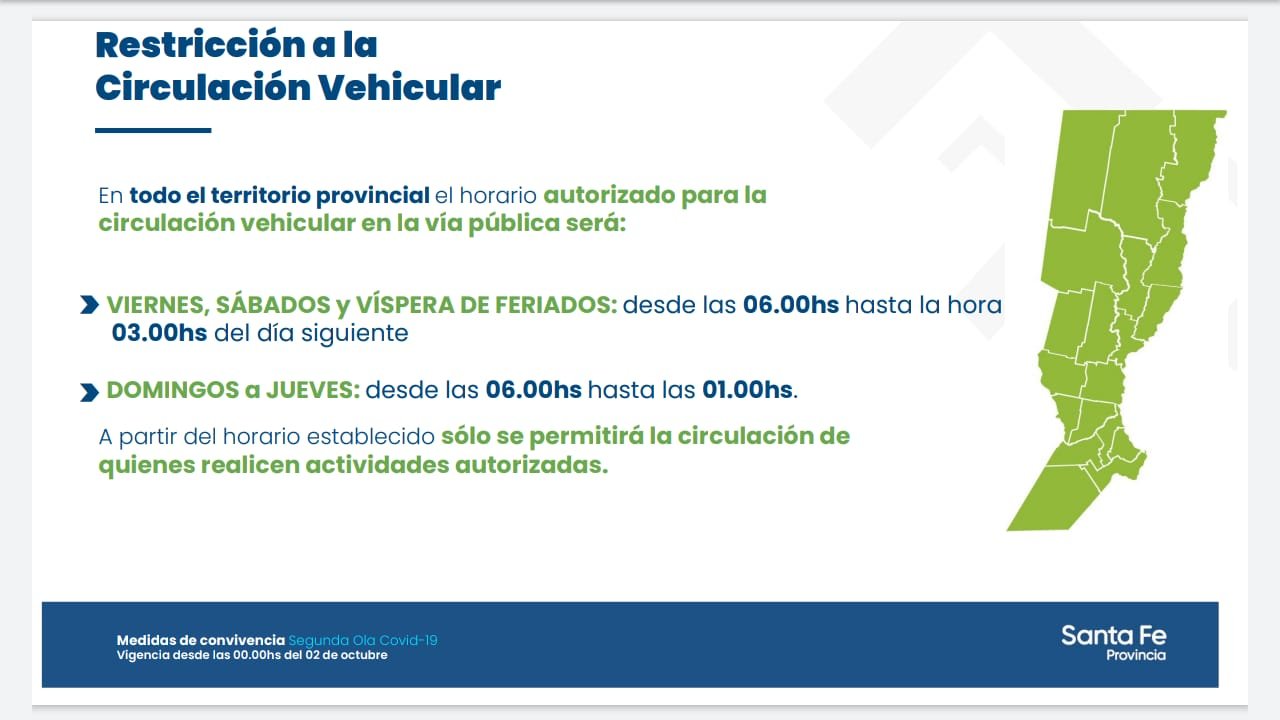 Restricción a la Circulación Vehicular

En todo el territorio provincial el horario autorizado para la circulación vehicular en la vía pública será:

VIERNES, SÁBADOS y VÍSPERA DE FERIADOS: desde las 06.00hs hasta la hora 03.00hs del día siguiente

DOMINGOS a JUEVES: desde las 06.00hs hasta las 01.00hs.

A partir del horario establecido sólo se permitirá la circulación de quienes realicen actividades autorizadas.

Medidas de convivencia Segunda Ola Covid-19
Vigencia desde las 00.00hs del 02 de octubre

Santa Fe
Provincia